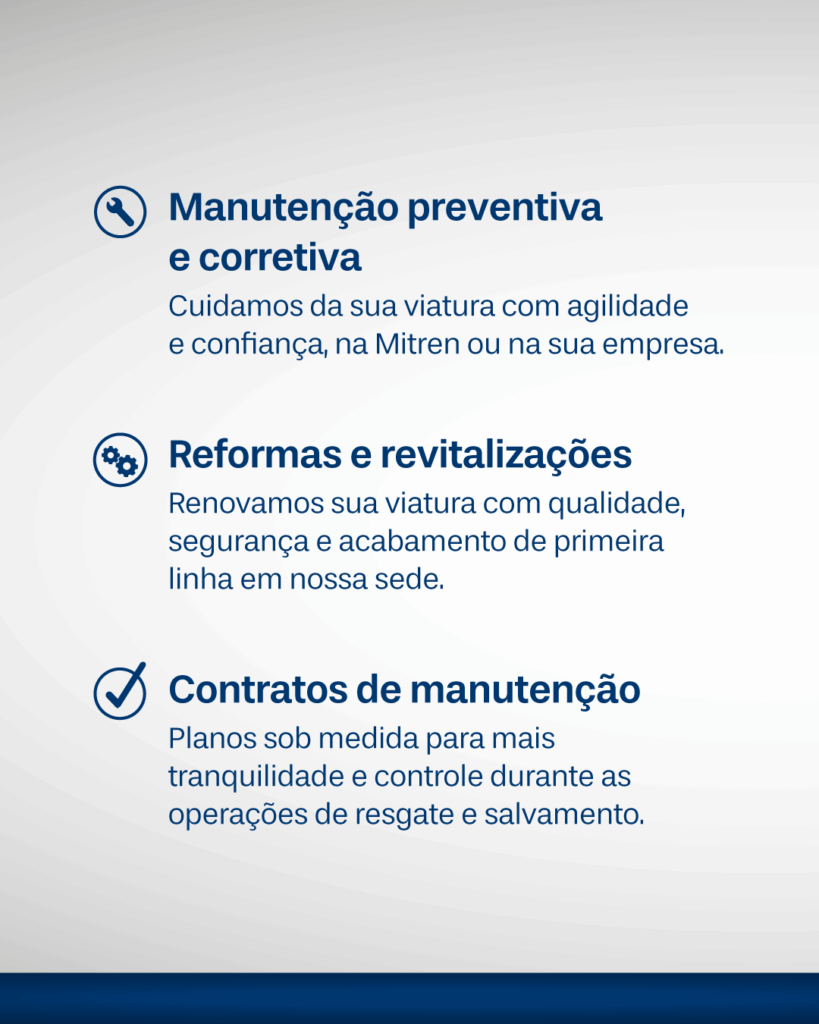 Manutenção preventiva e corretiva

Cuidamos da sua viatura com agilidade e confiança, na Mitren ou na sua empresa.

Reformas e revitalizações

Renovamos sua viatura com qualidade, segurança e acabamento de primeira linha em nossa sede.

Contratos de manutenção

Planos sob medida para mais tranquilidade e controle durante as operações de resgate e salvamento.